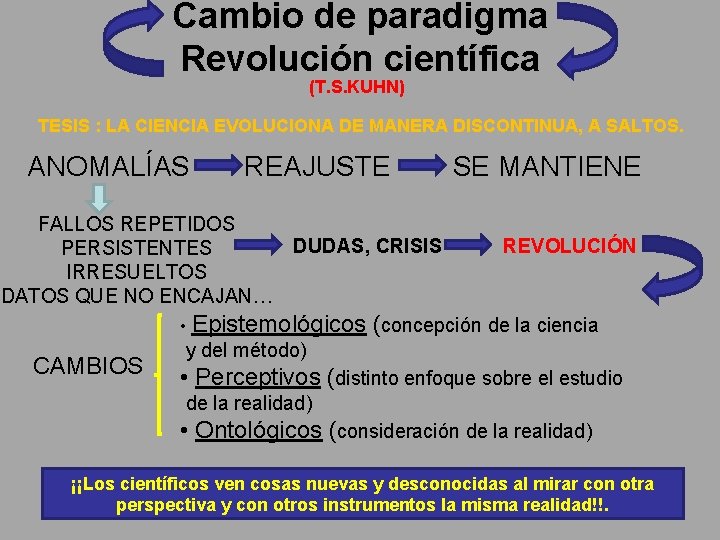 Cambio de paradigma
Revolución científica
(T.S.KUHN)

TESIS : LA CIENCIA EVOLUCIONA DE MANERA DISCONTINUA, A SALTOS.

ANOMALÍAS REAJUSTE SE MANTIENE

FALLOS REPETIDOS
PERSISTENTES
IRRESUELTOS
DATOS QUE NO ENCAJAN…

DUDAS, CRISIS REVOLUCIÓN

CAMBIOS

• Epistemológicos (concepción de la ciencia y del método)
• Perceptivos (distinto enfoque sobre el estudio de la realidad)
• Ontológicos (consideración de la realidad)

¡¡Los científicos ven cosas nuevas y desconocidas al mirar con otra perspectiva y con otros instrumentos la misma realidad!!.